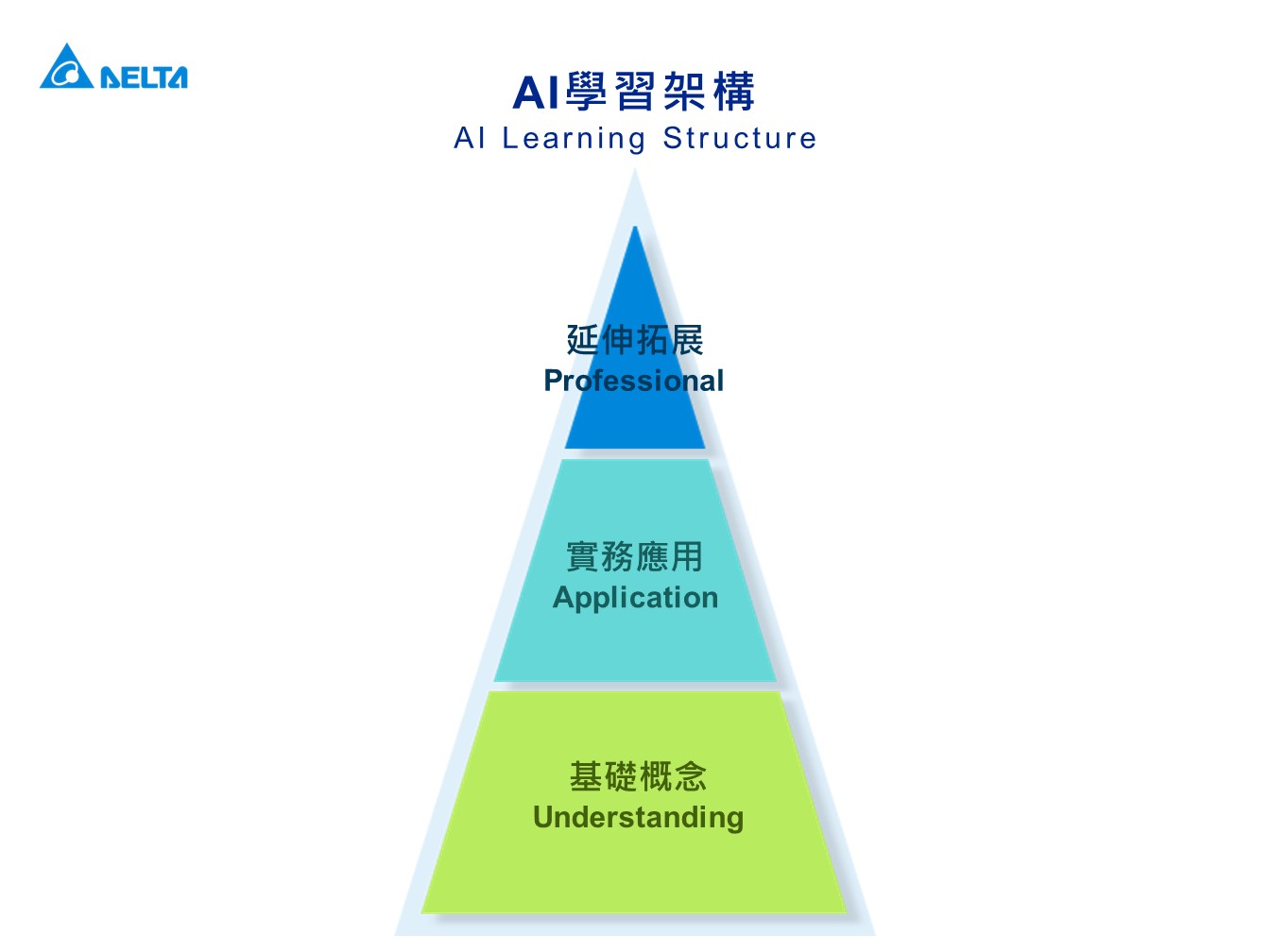 DELTA

AI學習架構
AI Learning Structure

延伸拓展
Professional

實務應用
Application

基礎概念
Understanding